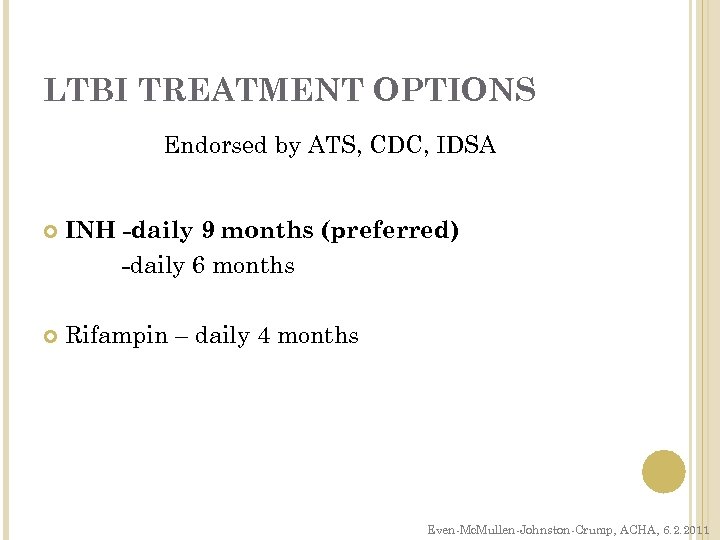 LTBI TREATMENT OPTIONS

Endorsed by ATS, CDC, IDSA

INH -daily 9 months (preferred)
-daily 6 months

Rifampin – daily 4 months

Even-McMullen-Johnston-Crump, ACHA, 6.2.2011